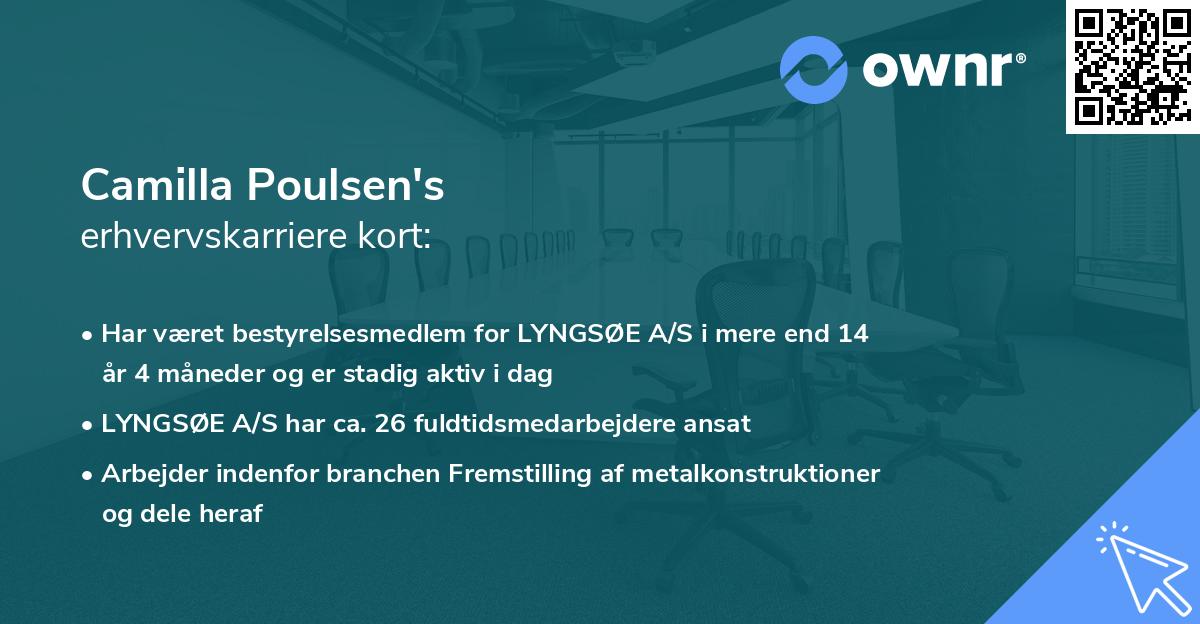 ownr®

Camilla Poulsen's
erhvervskarriere kort:

• Har været bestyrelsesmedlem for LYNGSØE A/S i mere end 14 år 4 måneder og er stadig aktiv i dag

• LYNGSØE A/S har ca. 26 fuldtidsmedarbejdere ansat

• Arbejder indenfor branchen Fremstilling af metalkonstruktioner og dele heraf